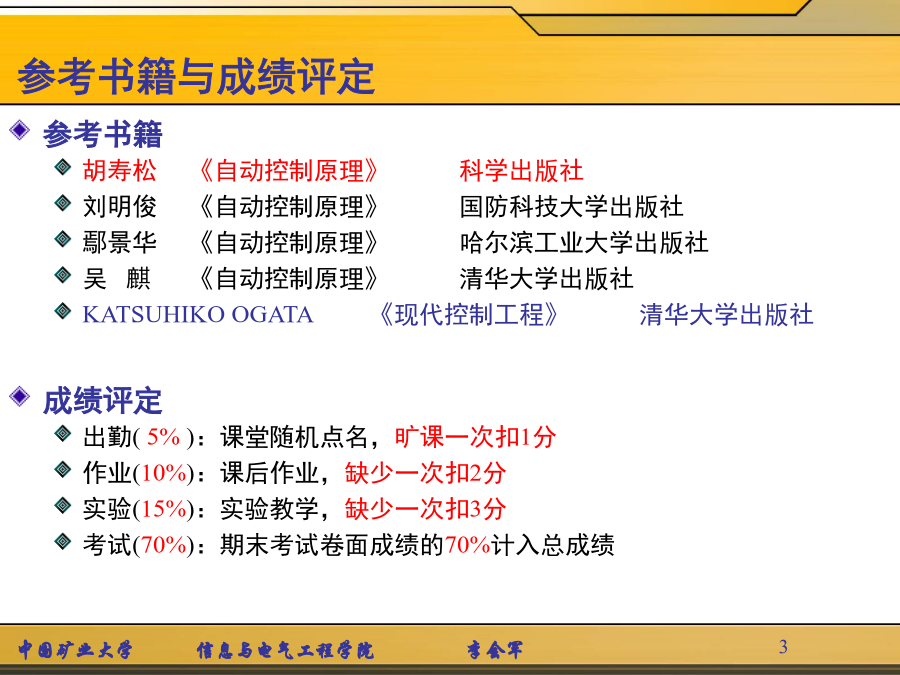 参考书籍与成绩评定

参考书籍

胡寿松 《自动控制原理》 科学出版社

刘明俊 《自动控制原理》 国防科技大学出版社

鄢景华 《自动控制原理》 哈尔滨工业大学出版社

吴 麒 《自动控制原理》 清华大学出版社

KATSUHIKO OGATA 《现代控制工程》 清华大学出版社

成绩评定

出勤( 5% )：课堂随机点名，旷课一次扣1分

作业(10%)：课后作业，缺少一次扣2分

实验(15%)：实验教学，缺少一次扣3分

考试(70%)：期末考试卷面成绩的70%计入总成绩

中国矿业大学 信息与电气工程学院 李会军 3